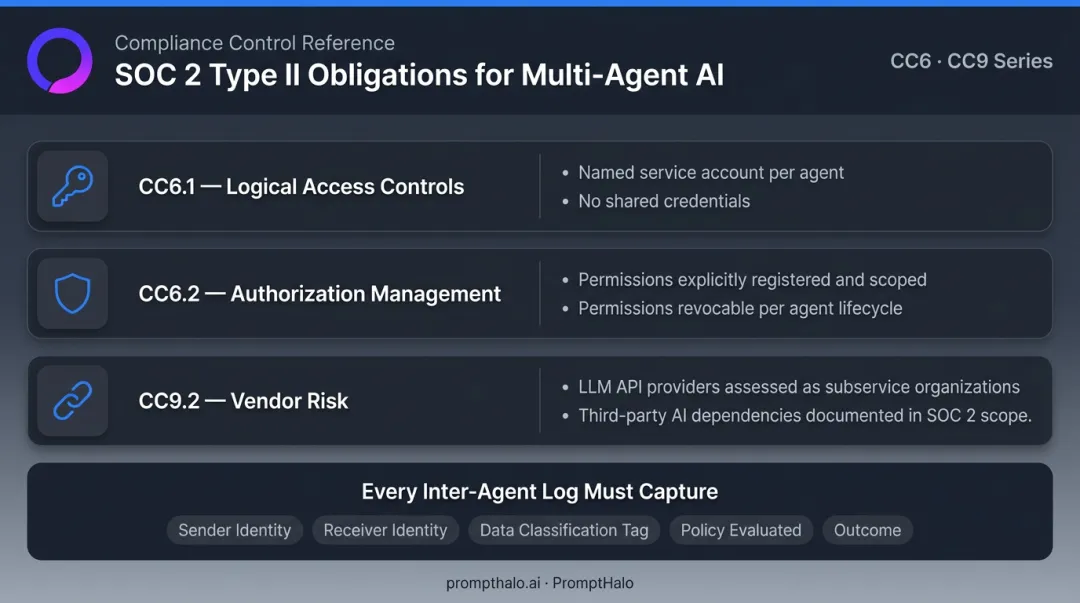 Compliance Control Reference

SOC 2 Type II Obligations for Multi-Agent AI

CC6 · CC9 Series

CC6.1 — Logical Access Controls

• Named service account per agent
• No shared credentials

CC6.2 — Authorization Management

• Permissions explicitly registered and scoped
• Permissions revocable per agent lifecycle

CC9.2 — Vendor Risk

• LLM API providers assessed as subservice organizations
• Third-party AI dependencies documented in SOC 2 scope.

Every Inter-Agent Log Must Capture

Sender Identity
Receiver Identity
Data Classification Tag
Policy Evaluated
Outcome

prompthalo.ai · PromptHalo